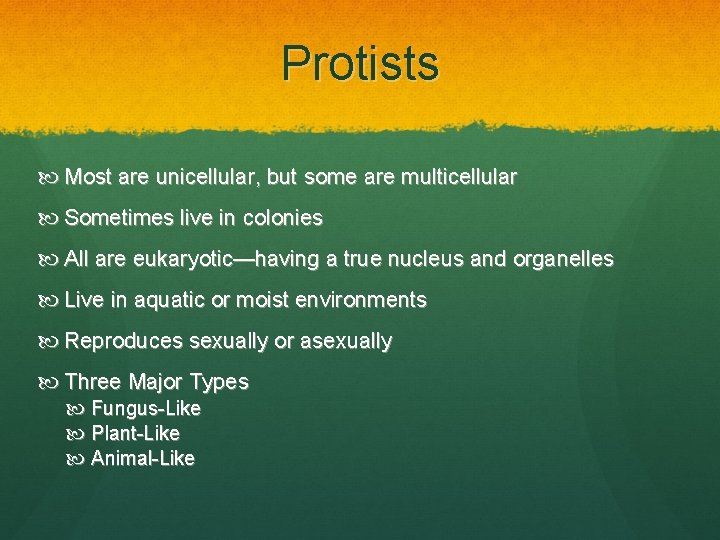 Protists

Most are unicellular, but some are multicellular

Sometimes live in colonies

All are eukaryotic—having a true nucleus and organelles

Live in aquatic or moist environments

Reproduces sexually or asexually

Three Major Types
Fungus-Like
Plant-Like
Animal-Like